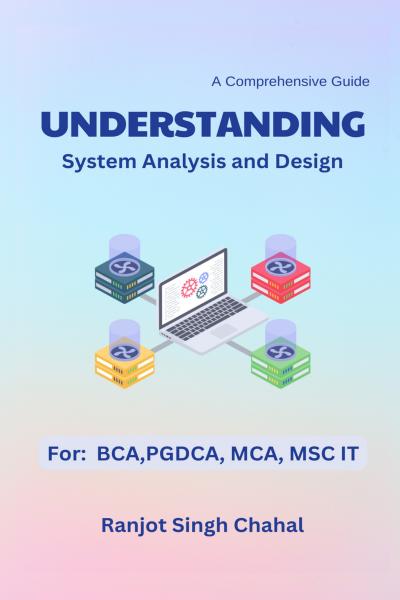 A Comprehensive Guide

UNDERSTANDING

System Analysis and Design

For: BCA,PGDCA, MCA, MSC IT

Ranjot Singh Chahal